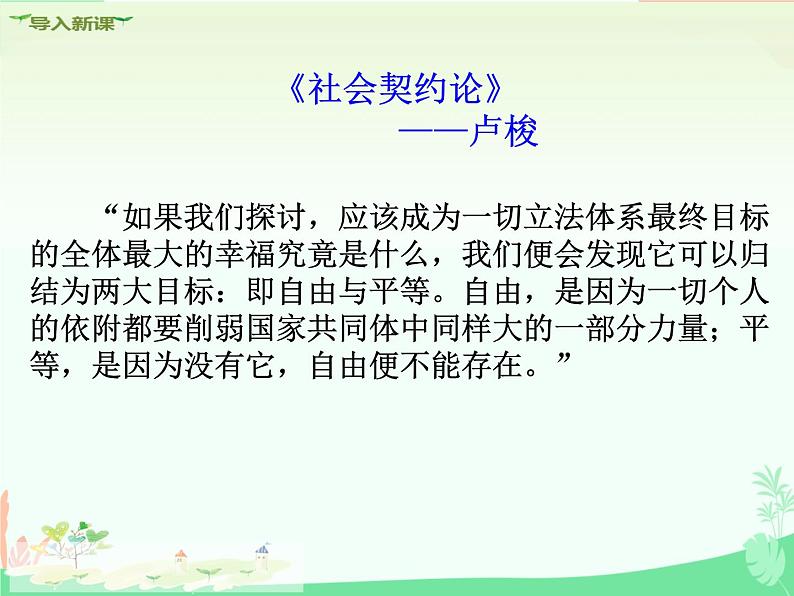 导入新课

《社会契约论》
——卢梭

“如果我们探讨，应该成为一切立法体系最终目标的全体最大的幸福究竟是什么，我们便会发现它可以归结为两大目标：即自由与平等。自由，是因为一切个人的依附都要削弱国家共同体中同样大的一部分力量；平等，是因为没有它，自由便不能存在。”